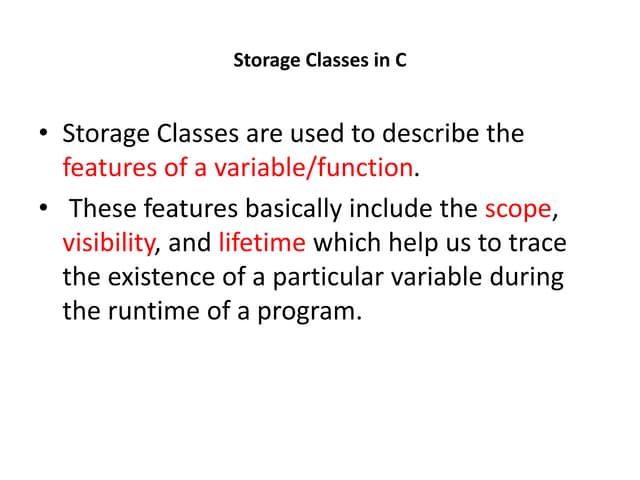 Storage Classes in C

• Storage Classes are used to describe the features of a variable/function.

• These features basically include the scope, visibility, and lifetime which help us to trace the existence of a particular variable during the runtime of a program.